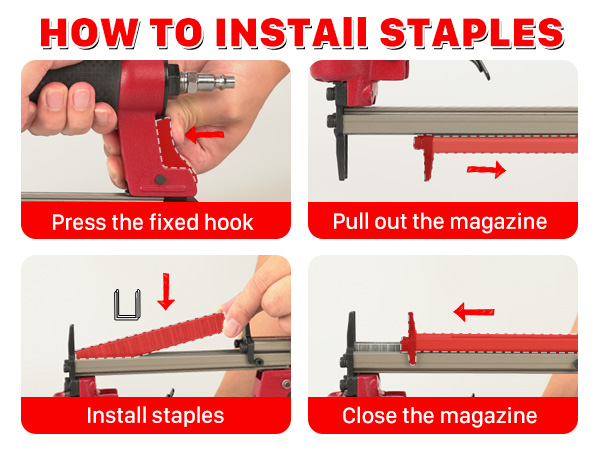 HOW TO INSTAll STAPLES

Press the fixed hook

Pull out the magazine

Install staples

Close the magazine